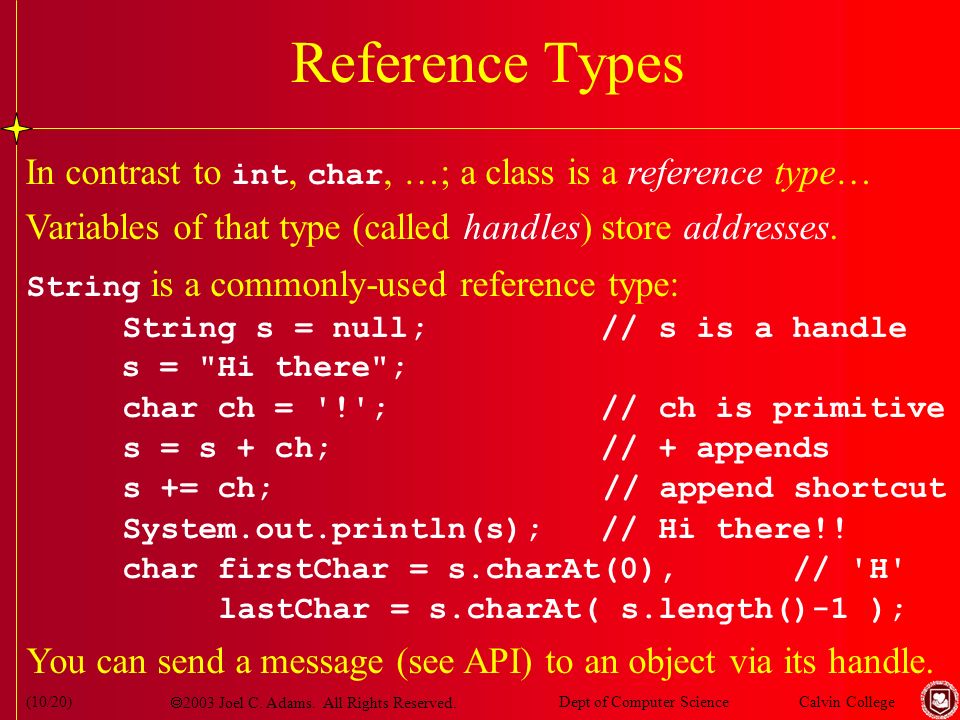 Reference Types

In contrast to int, char, …; a class is a reference type…

Variables of that type (called handles) store addresses.

String is a commonly-used reference type:

String s = null;            // s is a handle
s = "Hi there";
char ch = '!';              // ch is primitive
s = s + ch;                 // + appends
s += ch;                    // append shortcut
System.out.println(s);      // Hi there!!
char firstChar = s.charAt(0),       // 'H'
     lastChar = s.charAt( s.length()-1 );

You can send a message (see API) to an object via its handle.

(10/20)   ©2003 Joel C. Adams. All Rights Reserved.   Dept of Computer Science   Calvin College